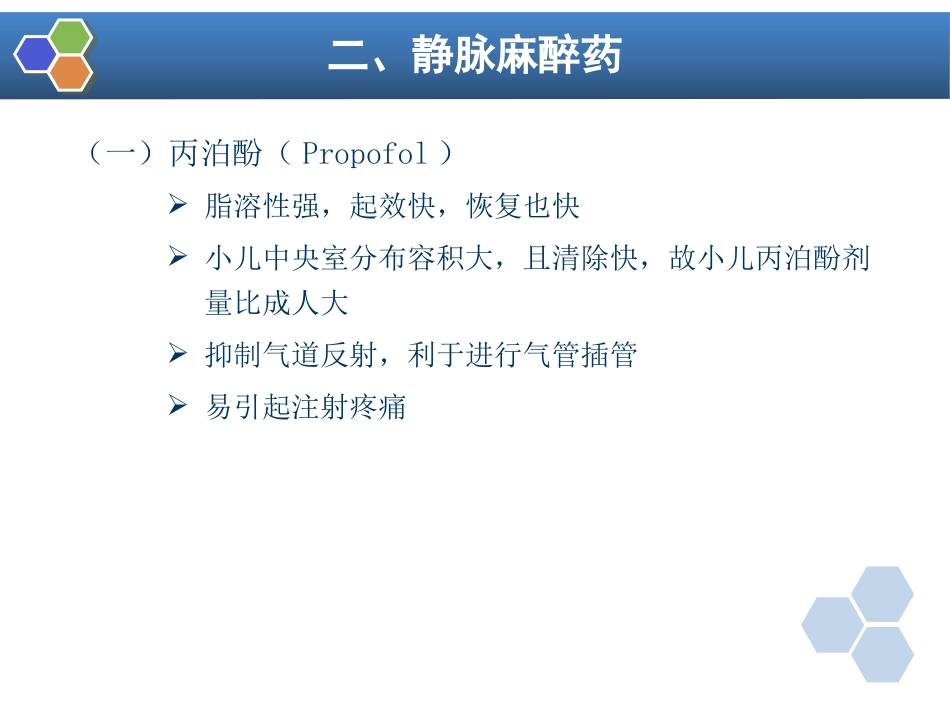 二、静脉麻醉药

（一）丙泊酚（ Propofol ）

➢ 脂溶性强，起效快，恢复也快

➢ 小儿中央室分布容积大，且清除快，故小儿丙泊酚剂量比成人大

➢ 抑制气道反射，利于进行气管插管

➢ 易引起注射疼痛